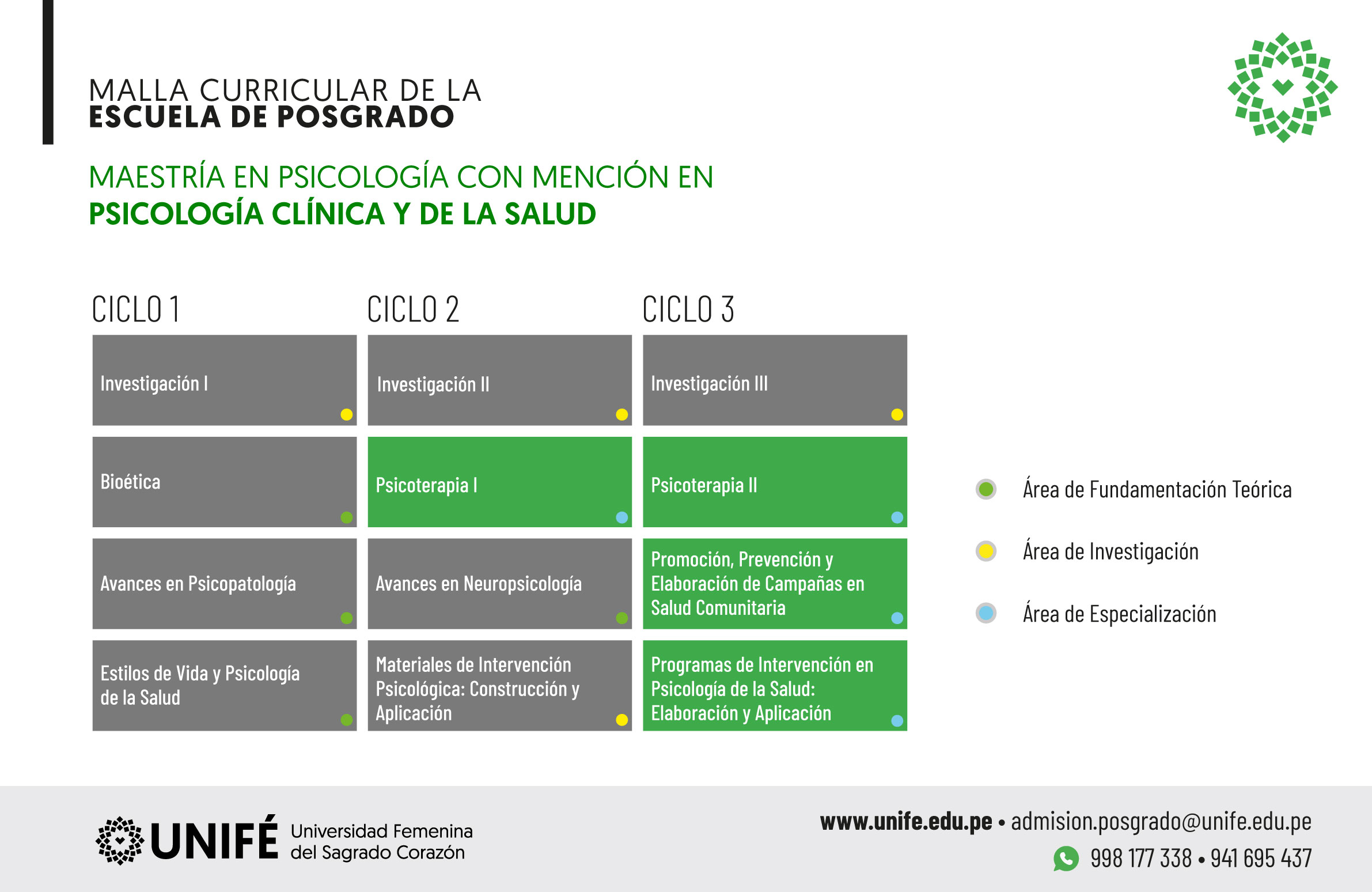 MALLA CURRICULAR DE LA
ESCUELA DE POSGRADO

MAESTRÍA EN PSICOLOGÍA CON MENCIÓN EN
PSICOLOGÍA CLÍNICA Y DE LA SALUD

| CICLO 1 | CICLO 2 | CICLO 3 |
|---|---|---|
| Investigación I | Investigación II | Investigación III |
| Bioética | Psicoterapia I | Psicoterapia II |
| Avances en Psicopatología | Avances en Neuropsicología | Promoción, Prevención y Elaboración de Campañas en Salud Comunitaria |
| Estilos de Vida y Psicología de la Salud | Materiales de Intervención Psicológica: Construcción y Aplicación | Programas de Intervención en Psicología de la Salud: Elaboración y Aplicación |

Área de Fundamentación Teórica
Área de Investigación
Área de Especialización

UNIFÉ Universidad Femenina del Sagrado Corazón

www.unife.edu.pe • admision.posgrado@unife.edu.pe
998 177 338 • 941 695 437